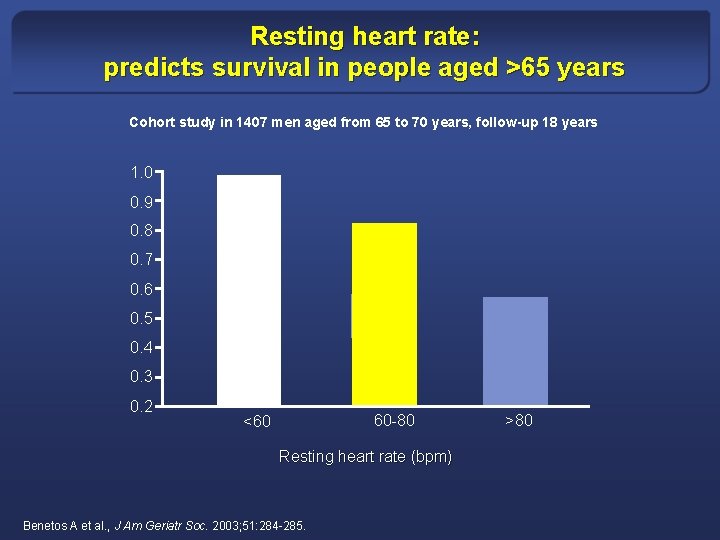 Resting heart rate:
predicts survival in people aged >65 years

Cohort study in 1407 men aged from 65 to 70 years, follow-up 18 years

1.0
0.9
0.8
0.7
0.6
0.5
0.4
0.3
0.2

<60
60-80
>80

Resting heart rate (bpm)

Benetos A et al., J Am Geriatr Soc. 2003;51:284-285.